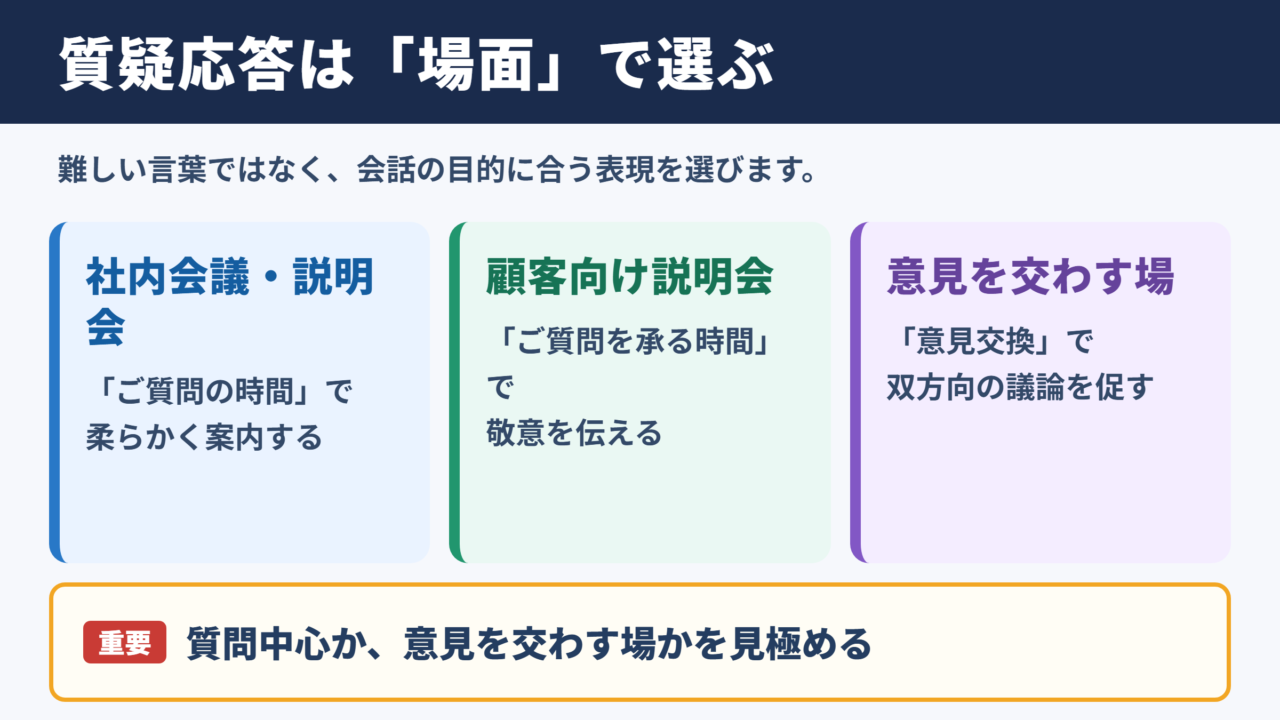 質疑応答は「場面」で選ぶ

難しい言葉ではなく、会話の目的に合う表現を選びます。

社内会議・説明会

「ご質問の時間」で柔らかく案内する

顧客向け説明会

「ご質問を承る時間」で敬意を伝える

意見を交わす場

「意見交換」で双方向の議論を促す

重要 質問中心か、意見を交わす場かを見極める